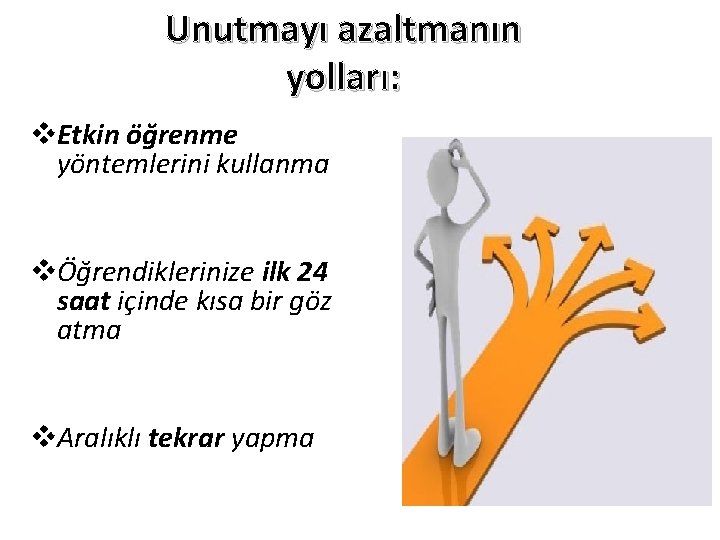 Unutmayı azaltmanın yolları:

❖Etkin öğrenme yöntemlerini kullanma

❖Öğrendiklerinize ilk 24 saat içinde kısa bir göz atma

❖Aralıklı tekrar yapma